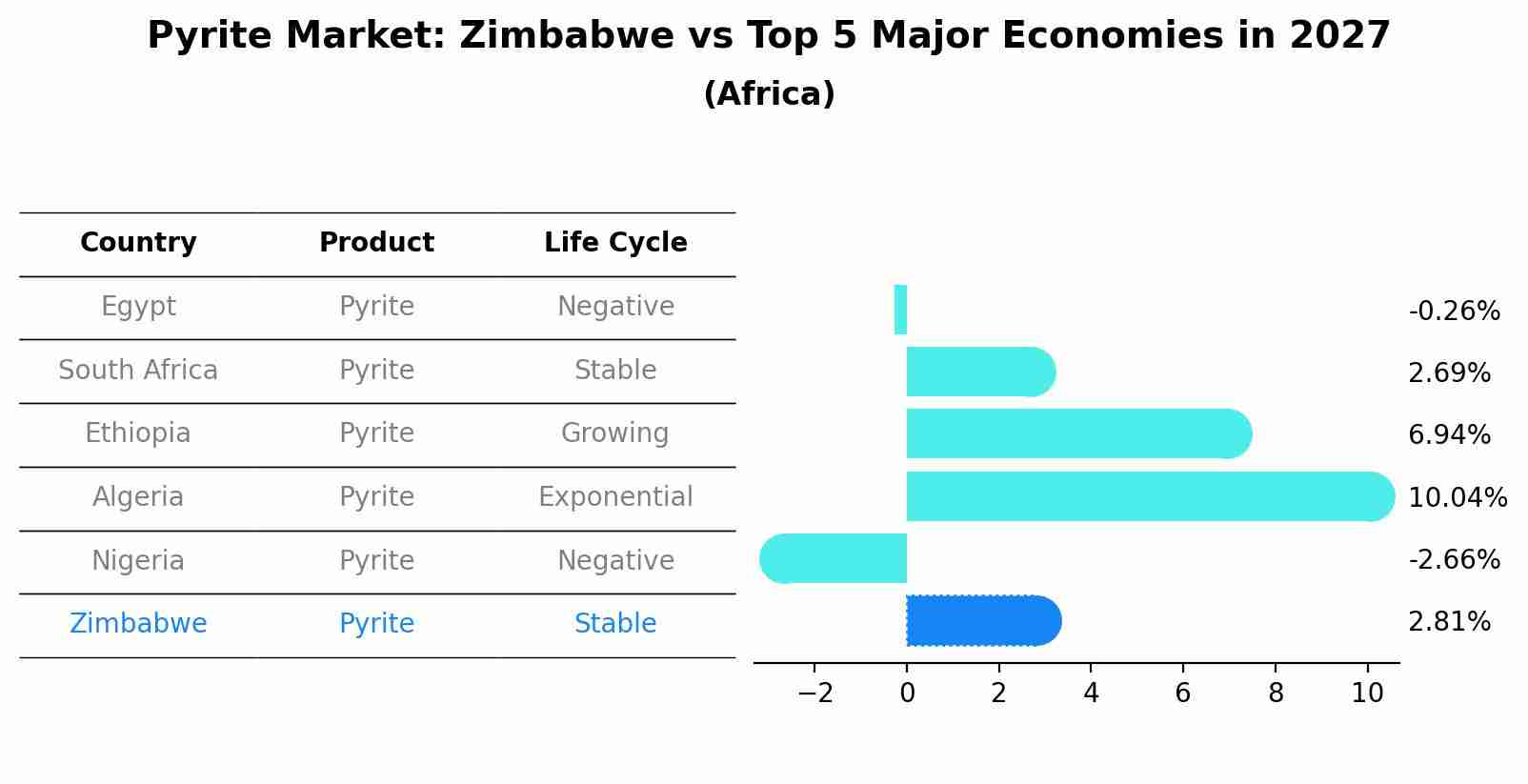 Pyrite Market: Zimbabwe vs Top 5 Major Economies in 2027
(Africa)

| Country | Product | Life Cycle |
|---|---|---|
| Egypt | Pyrite | Negative |
| South Africa | Pyrite | Stable |
| Ethiopia | Pyrite | Growing |
| Algeria | Pyrite | Exponential |
| Nigeria | Pyrite | Negative |
| Zimbabwe | Pyrite | Stable |

-0.26%
2.69%
6.94%
10.04%
-2.66%
2.81%

−2 0 2 4 6 8 10